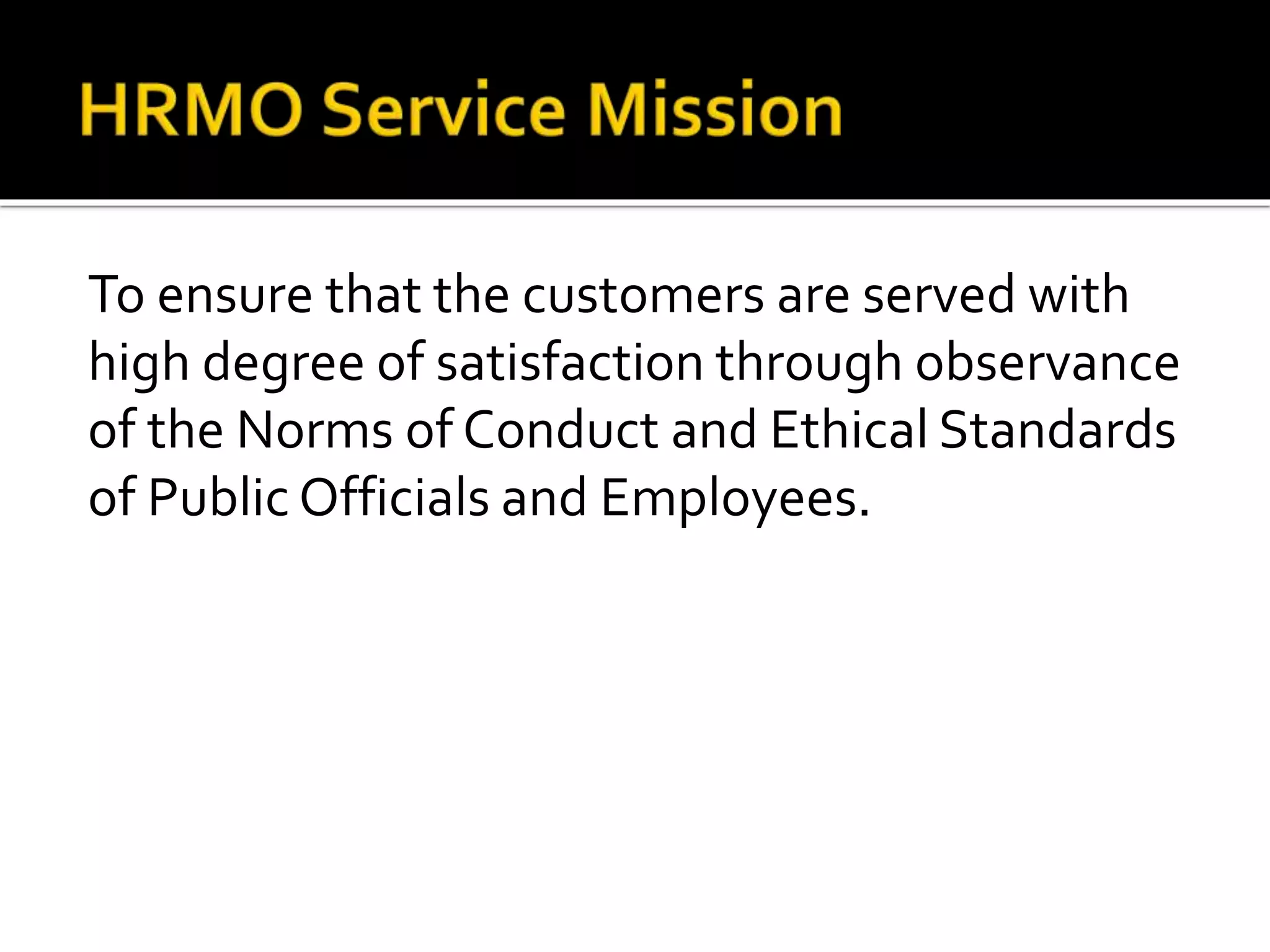 HRMO Service Mission

To ensure that the customers are served with high degree of satisfaction through observance of the Norms of Conduct and Ethical Standards of Public Officials and Employees.